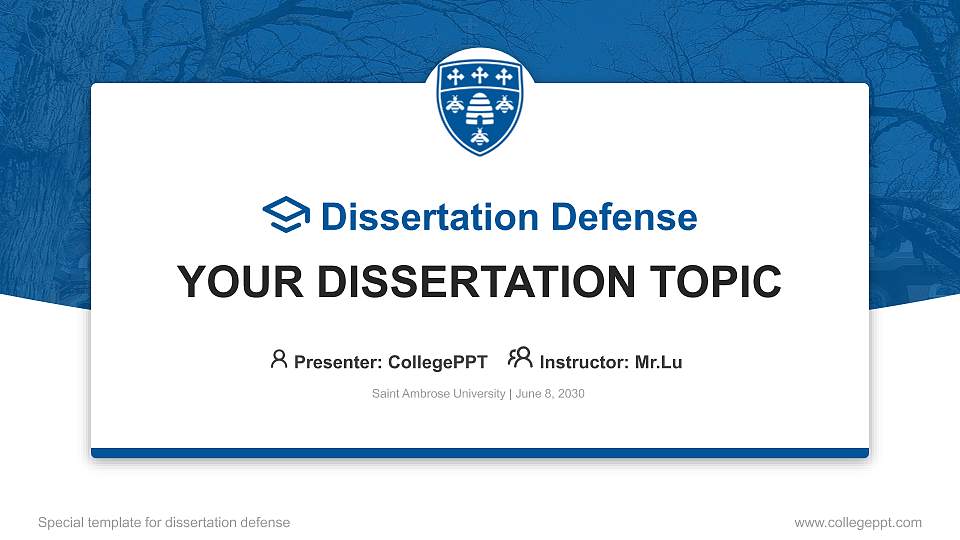 Dissertation Defense

YOUR DISSERTATION TOPIC

Presenter: CollegePPT Instructor: Mr.Lu

Saint Ambrose University | June 8, 2030

Special template for dissertation defense

www.collegeppt.com